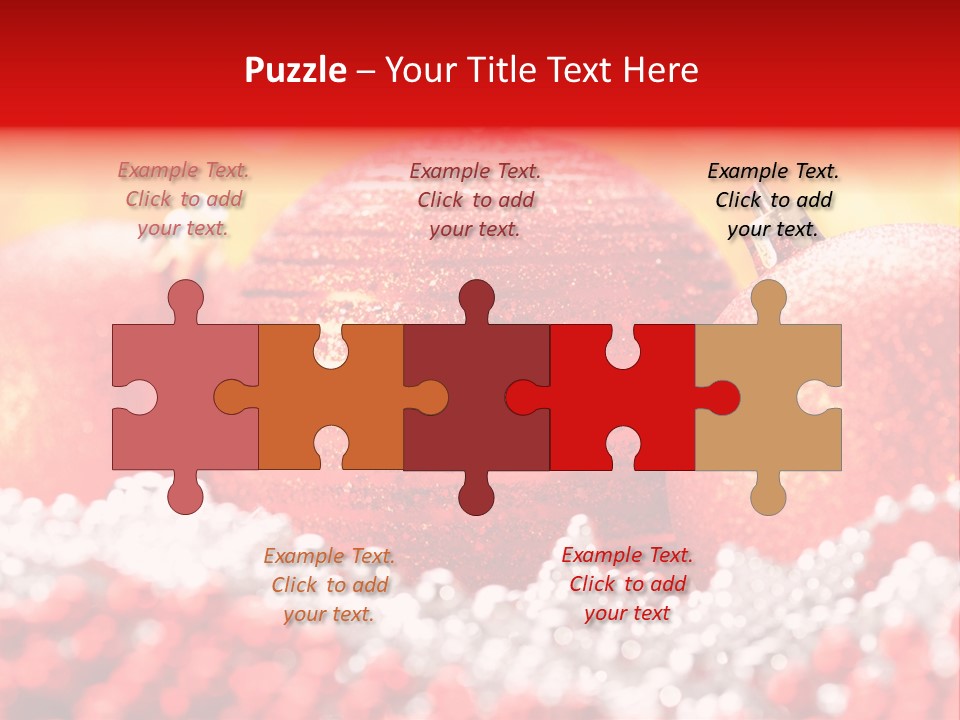 Puzzle – Your Title Text Here

Example Text. Click to add your text.

Example Text. Click to add your text.

Example Text. Click to add your text.

Example Text. Click to add your text.

Example Text. Click to add your text